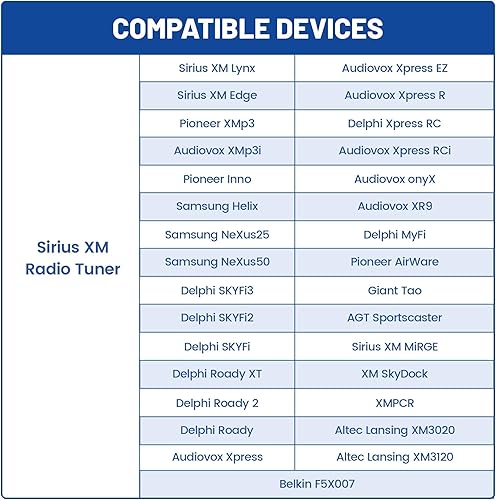 COMPATIBLE DEVICES

| Sirius XM Radio Tuner | Sirius XM Lynx | Audiovox Xpress EZ |
|---|---|---|
| | Sirius XM Edge | Audiovox Xpress R |
| | Pioneer XMp3 | Delphi Xpress RC |
| | Audiovox XMp3i | Audiovox Xpress RCi |
| | Pioneer Inno | Audiovox onyX |
| | Samsung Helix | Audiovox XR9 |
| | Samsung NeXus25 | Delphi MyFi |
| | Samsung NeXus50 | Pioneer AirWare |
| | Delphi SKYFi3 | Giant Tao |
| | Delphi SKYFi2 | AGT Sportscaster |
| | Delphi SKYFi | Sirius XM MiRGE |
| | Delphi Roady XT | XM SkyDock |
| | Delphi Roady 2 | XMPCR |
| | Delphi Roady | Altec Lansing XM3020 |
| | Audiovox Xpress | Altec Lansing XM3120 |
| | Belkin F5X007 | |